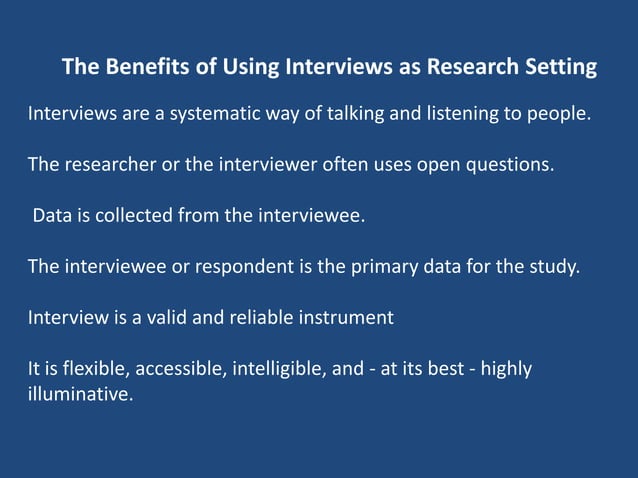 The Benefits of Using Interviews as Research Setting

Interviews are a systematic way of talking and listening to people.

The researcher or the interviewer often uses open questions.

Data is collected from the interviewee.

The interviewee or respondent is the primary data for the study.

Interview is a valid and reliable instrument

It is flexible, accessible, intelligible, and - at its best - highly illuminative.